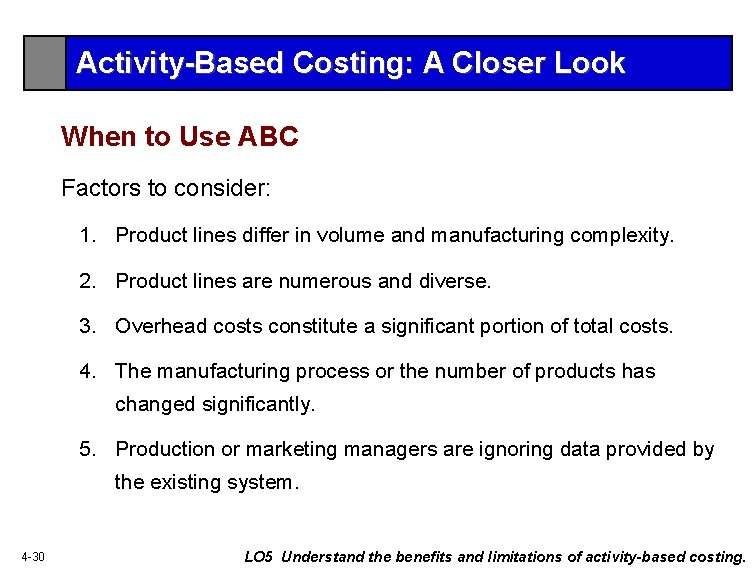 Activity-Based Costing: A Closer Look

When to Use ABC

Factors to consider:

1. Product lines differ in volume and manufacturing complexity.

2. Product lines are numerous and diverse.

3. Overhead costs constitute a significant portion of total costs.

4. The manufacturing process or the number of products has changed significantly.

5. Production or marketing managers are ignoring data provided by the existing system.

4-30

LO5 Understand the benefits and limitations of activity-based costing.